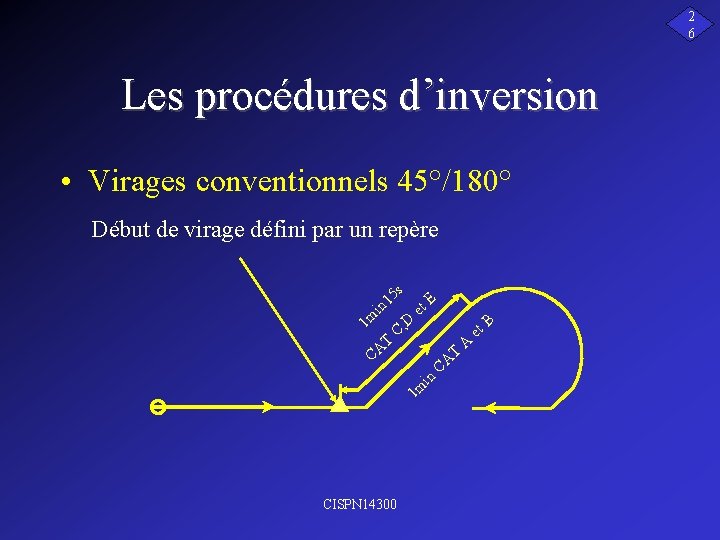 2
6

Les procédures d’inversion

• Virages conventionnels 45°/180°

Début de virage défini par un repère

1min15s
CAT C,D et E

1min CAT A et B

CISPN14300